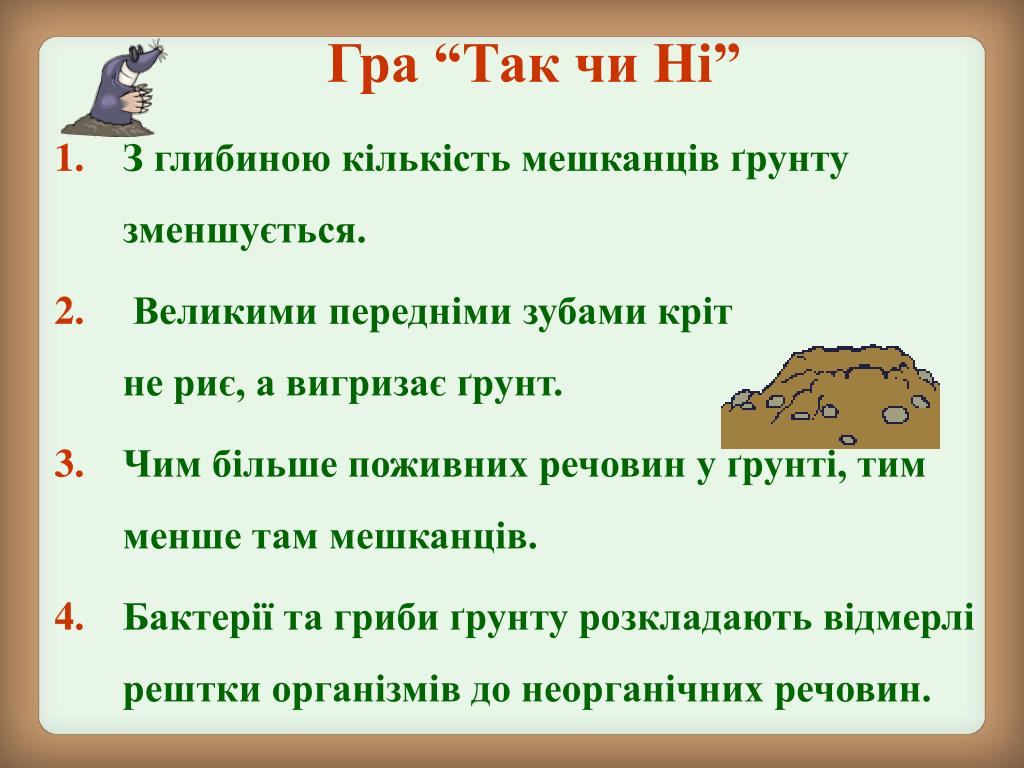 Гра “Так чи Ні”

1. З глибиною кількість мешканців ґрунту зменшується.

2. Великими передніми зубами кріт не риє, а вигризає ґрунт.

3. Чим більше поживних речовин у ґрунті, тим менше там мешканців.

4. Бактерії та гриби ґрунту розкладають відмерлі рештки організмів до неорганічних речовин.